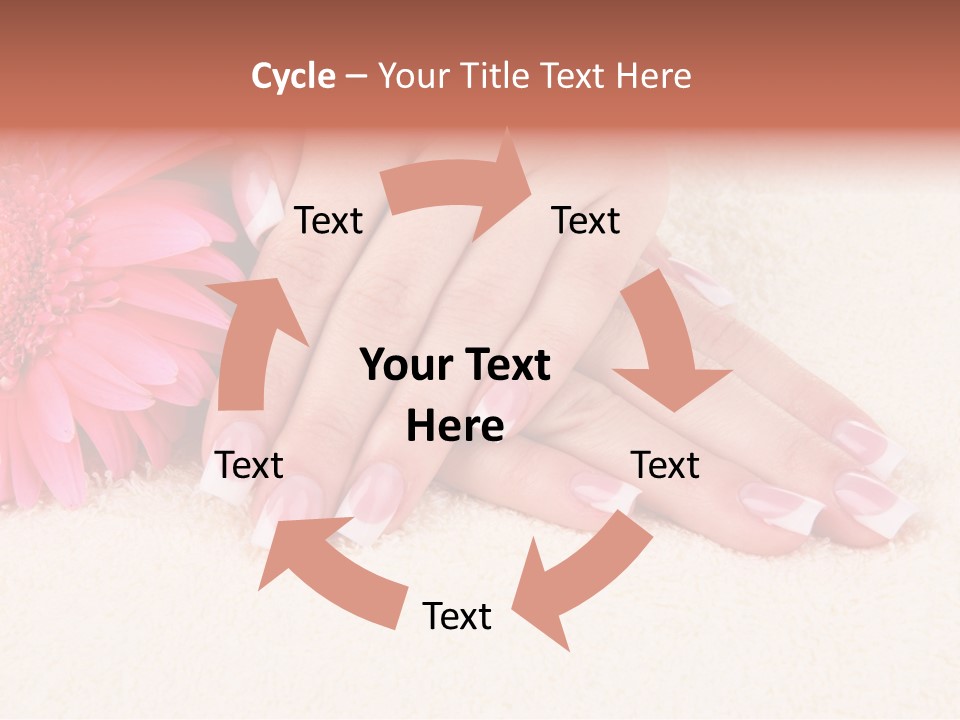 Cycle – Your Title Text Here

Text

Text

Your Text Here

Text

Text

Text